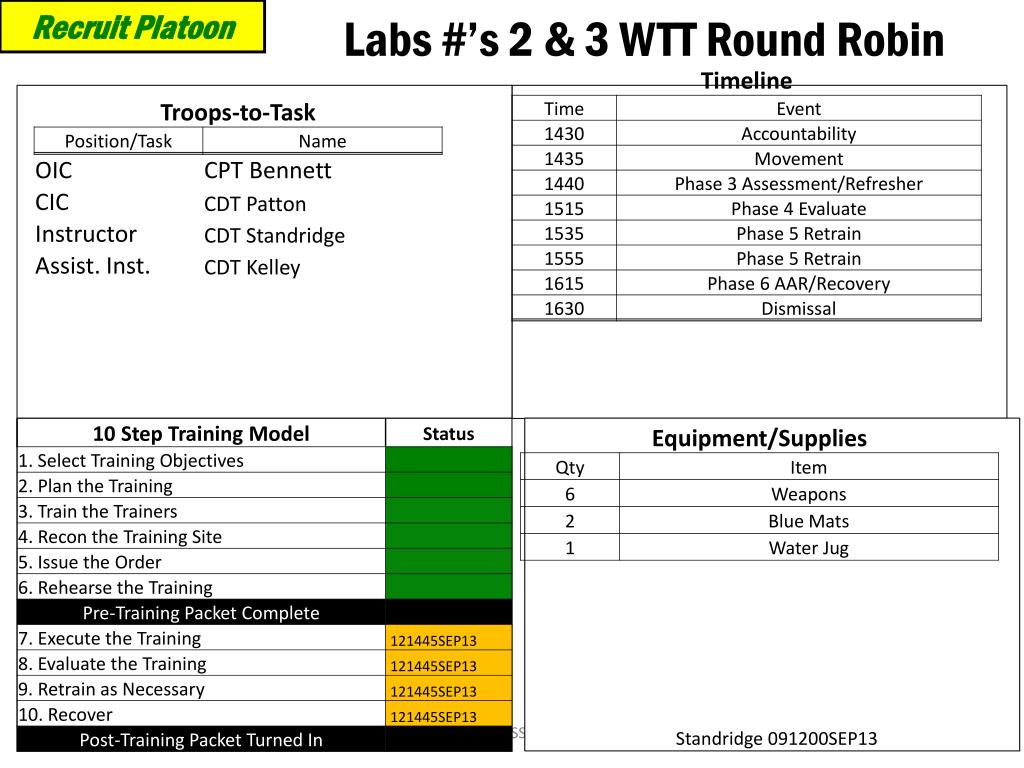 Recruit Platoon

Labs #'s 2 & 3 WTT Round Robin

Troops-to-Task

| Position/Task | Name |
|---|---|
| OIC | CPT Bennett |
| CIC | CDT Patton |
| Instructor | CDT Standridge |
| Assist. Inst. | CDT Kelley |

Timeline

| Time | Event |
|---|---|
| 1430 | Accountability |
| 1435 | Movement |
| 1440 | Phase 3 Assessment/Refresher |
| 1515 | Phase 4 Evaluate |
| 1535 | Phase 5 Retrain |
| 1555 | Phase 5 Retrain |
| 1615 | Phase 6 AAR/Recovery |
| 1630 | Dismissal |

| 10 Step Training Model | Status |
|---|---|
| 1. Select Training Objectives | |
| 2. Plan the Training | |
| 3. Train the Trainers | |
| 4. Recon the Training Site | |
| 5. Issue the Order | |
| 6. Rehearse the Training | |
| Pre-Training Packet Complete | |
| 7. Execute the Training | 121445SEP13 |
| 8. Evaluate the Training | 121445SEP13 |
| 9. Retrain as Necessary | 121445SEP13 |
| 10. Recover | 121445SEP13 |
| Post-Training Packet Turned In | |

Equipment/Supplies

| Qty | Item |
|---|---|
| 6 | Weapons |
| 2 | Blue Mats |
| 1 | Water Jug |

Standridge 091200SEP13